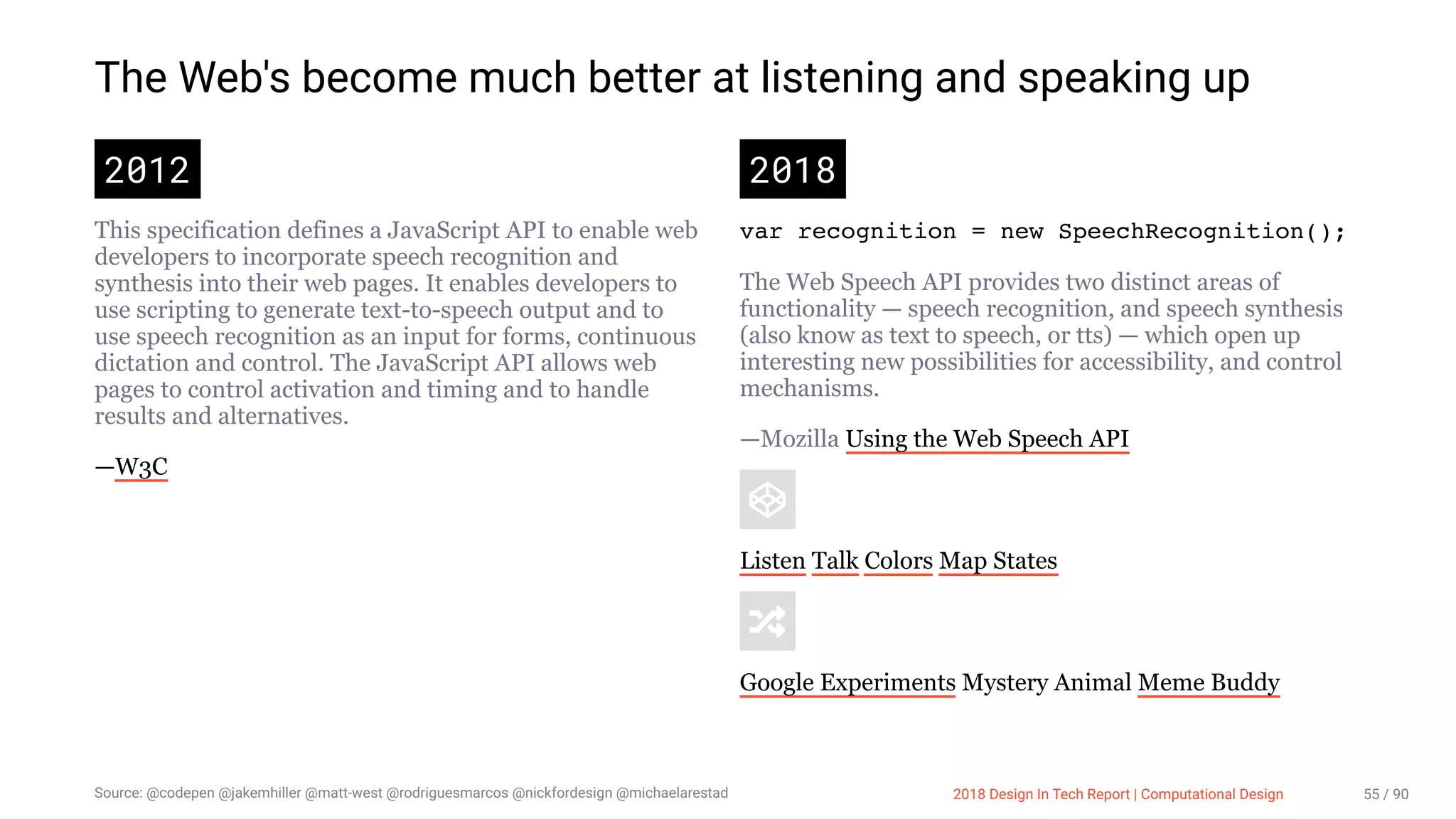 The Web's become much better at listening and speaking up

2012

This specification defines a JavaScript API to enable web developers to incorporate speech recognition and synthesis into their web pages. It enables developers to use scripting to generate text-to-speech output and to use speech recognition as an input for forms, continuous dictation and control. The JavaScript API allows web pages to control activation and timing and to handle results and alternatives.

—W3C

2018

var recognition = new SpeechRecognition();

The Web Speech API provides two distinct areas of functionality — speech recognition, and speech synthesis (also know as text to speech, or tts) — which open up interesting new possibilities for accessibility, and control mechanisms.

—Mozilla Using the Web Speech API

Listen Talk Colors Map States

Google Experiments Mystery Animal Meme Buddy

Source: @codepen @jakemhiller @matt-west @rodriguesmarcos @nickfordesign @michaelarestad

2018 Design In Tech Report | Computational Design

55 / 90